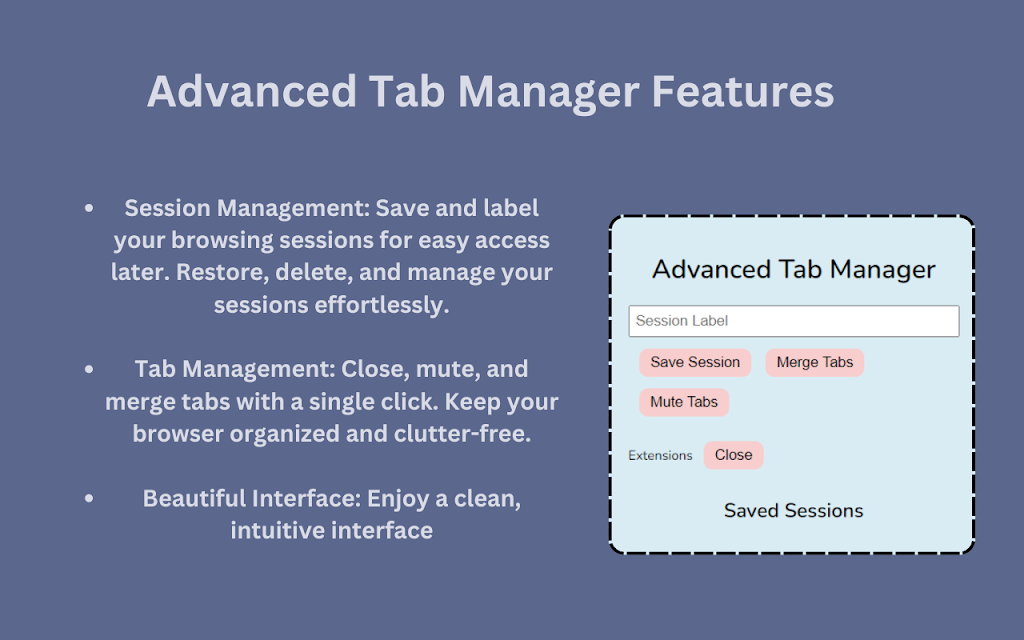 Advanced Tab Manager Features

• Session Management: Save and label your browsing sessions for easy access later. Restore, delete, and manage your sessions effortlessly.

• Tab Management: Close, mute, and merge tabs with a single click. Keep your browser organized and clutter-free.

• Beautiful Interface: Enjoy a clean, intuitive interface

Advanced Tab Manager

Session Label

Save Session
Merge Tabs
Mute Tabs

Extensions
Close

Saved Sessions